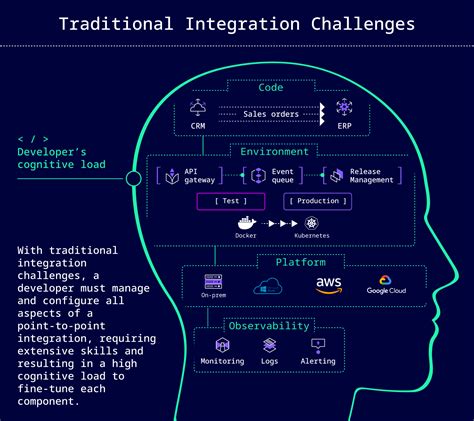 Traditional Integration Challenges

< / >
Developer's cognitive load

With traditional integration challenges, a developer must manage and configure all aspects of a point-to-point integration, requiring extensive skills and resulting in a high cognitive load to fine-tune each component.

Code

CRM

Sales orders

ERP

Environment

API gateway

Event queue

Release Management

[ Test ]

[ Production ]

Docker

Kubernetes

Platform

On-prem

aws

Google Cloud

Observability

Monitoring

Logs

Alerting